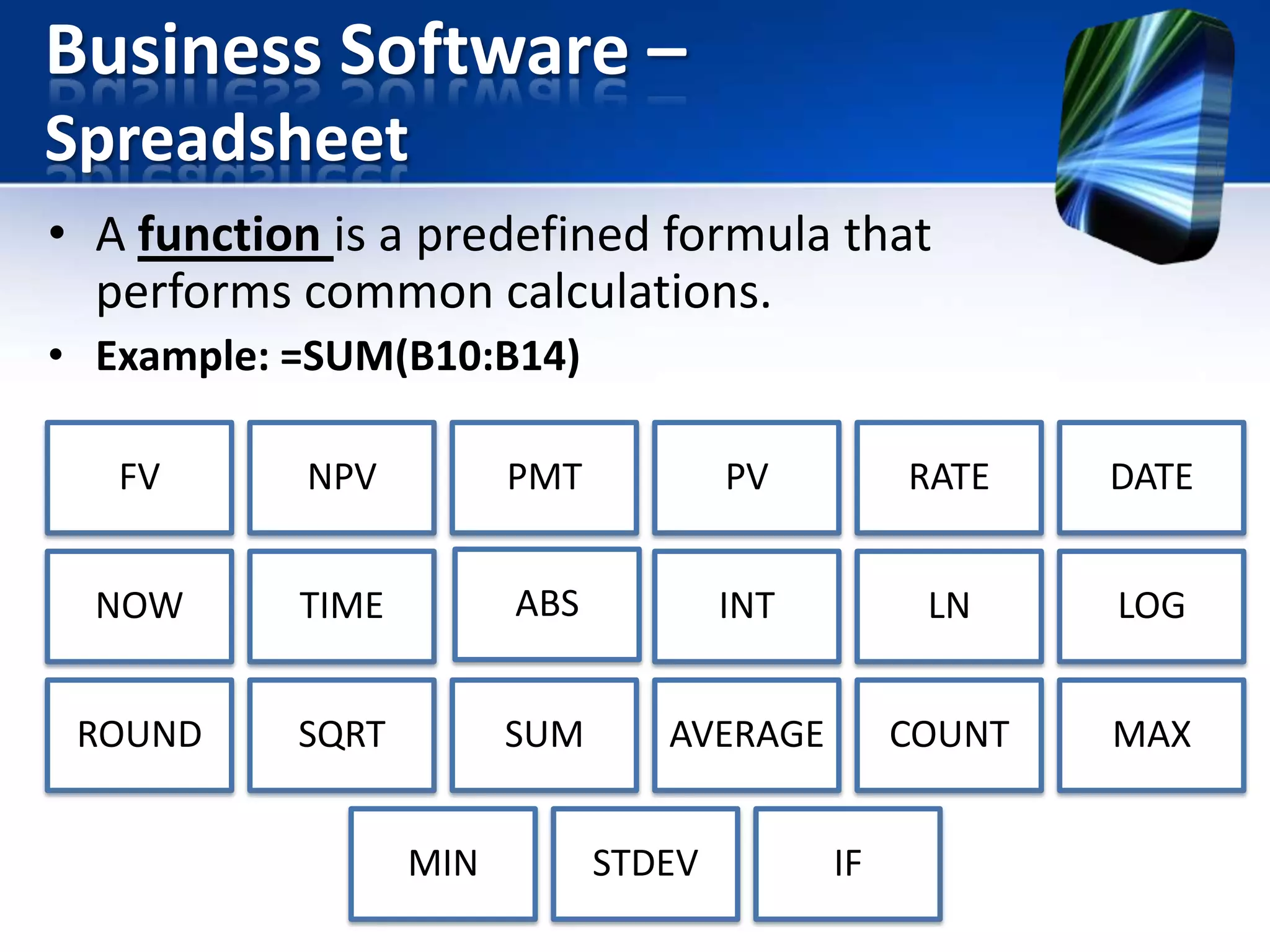 Business Software – Spreadsheet

• A function is a predefined formula that performs common calculations.
• Example: =SUM(B10:B14)

FV
NPV
PMT
PV
RATE
DATE
NOW
TIME
ABS
INT
LN
LOG
ROUND
SQRT
SUM
AVERAGE
COUNT
MAX
MIN
STDEV
IF